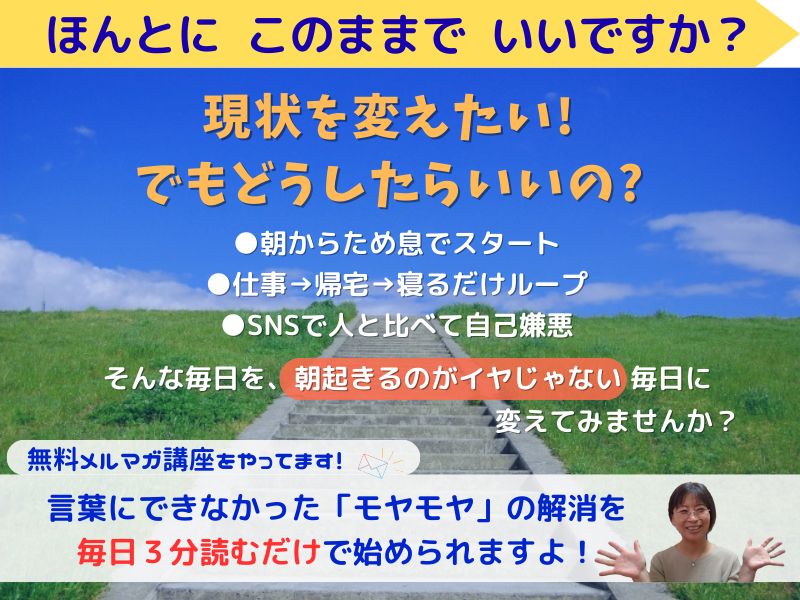 ほんとに　このままで　いいですか？

現状を変えたい！
でもどうしたらいいの？

●朝からため息でスタート
●仕事→帰宅→寝るだけループ
●SNSで人と比べて自己嫌悪

そんな毎日を、朝起きるのがイヤじゃない毎日に変えてみませんか？

無料メルマガ講座をやってます！

言葉にできなかった「モヤモヤ」の解消を
毎日３分読むだけで始められますよ！